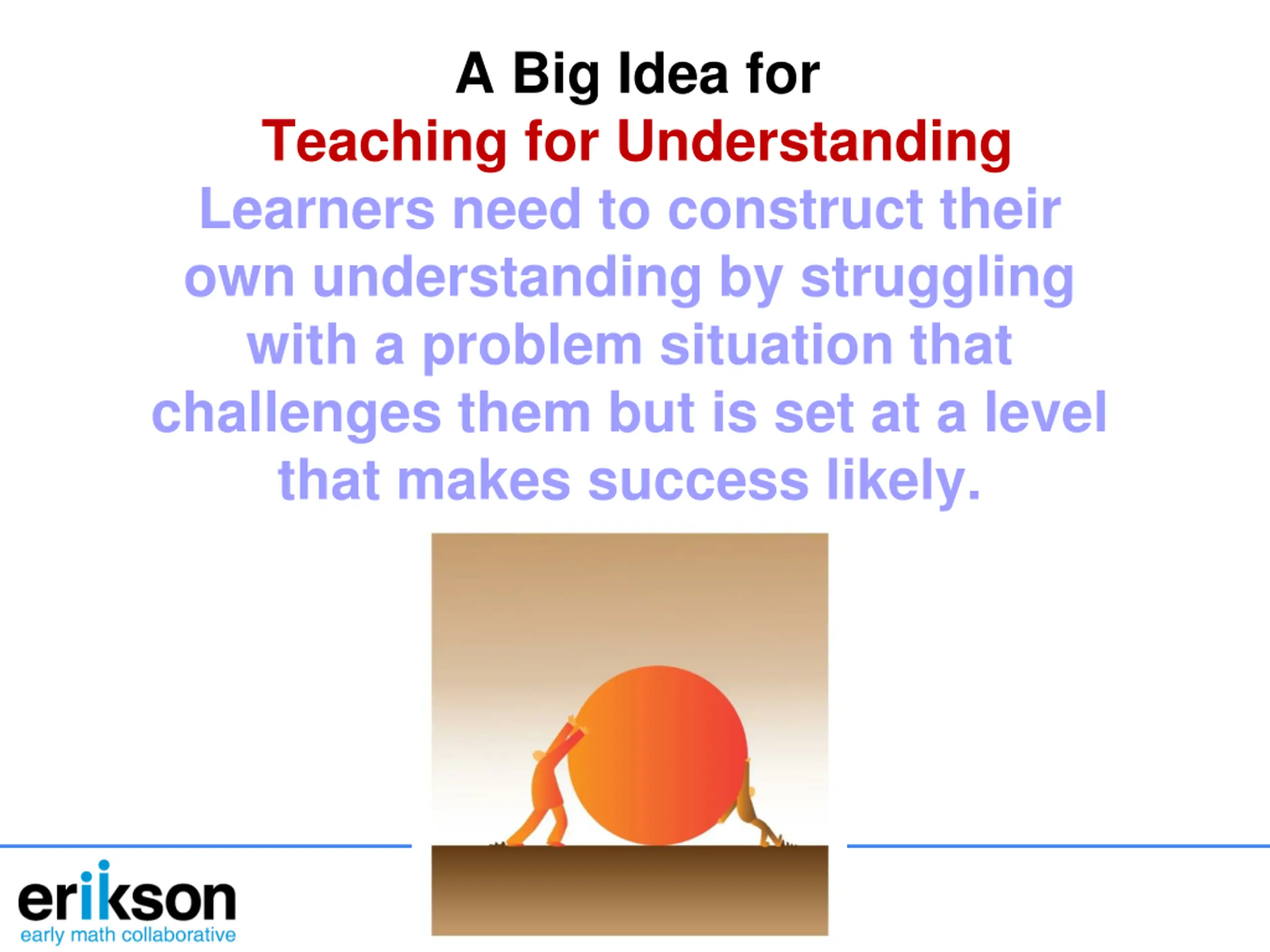 A Big Idea for
Teaching for Understanding
Learners need to construct their own understanding by struggling with a problem situation that challenges them but is set at a level that makes success likely.

erikson
early math collaborative